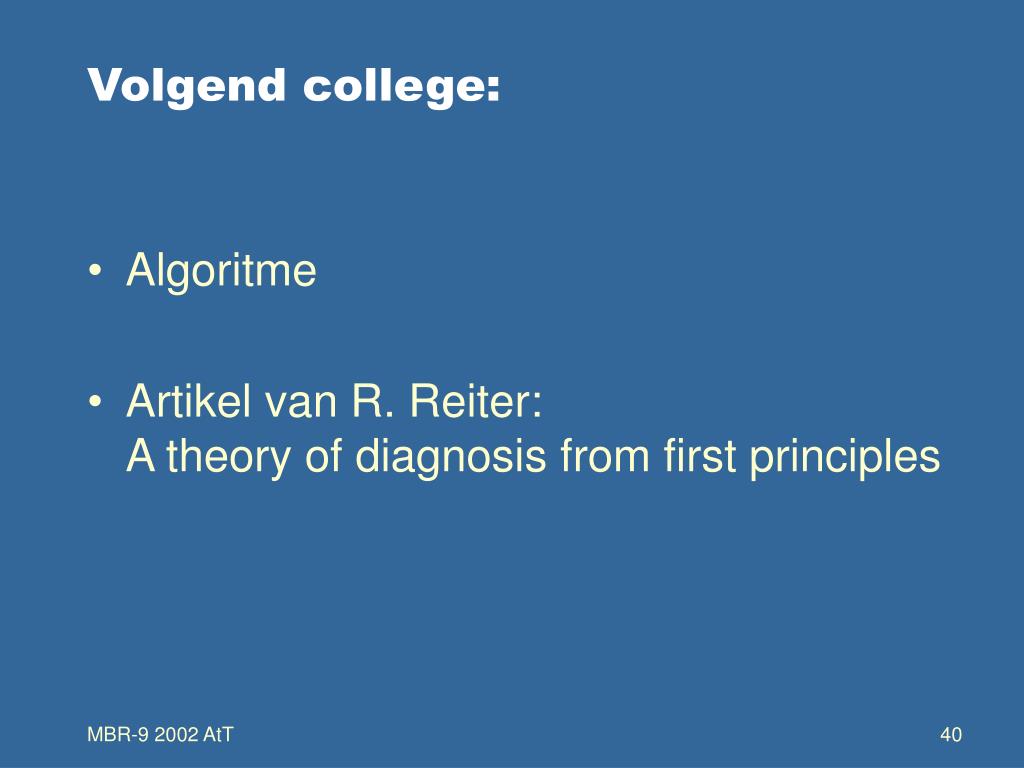 Volgend college:

• Algoritme

• Artikel van R. Reiter:
A theory of diagnosis from first principles

MBR-9 2002 AtT

40